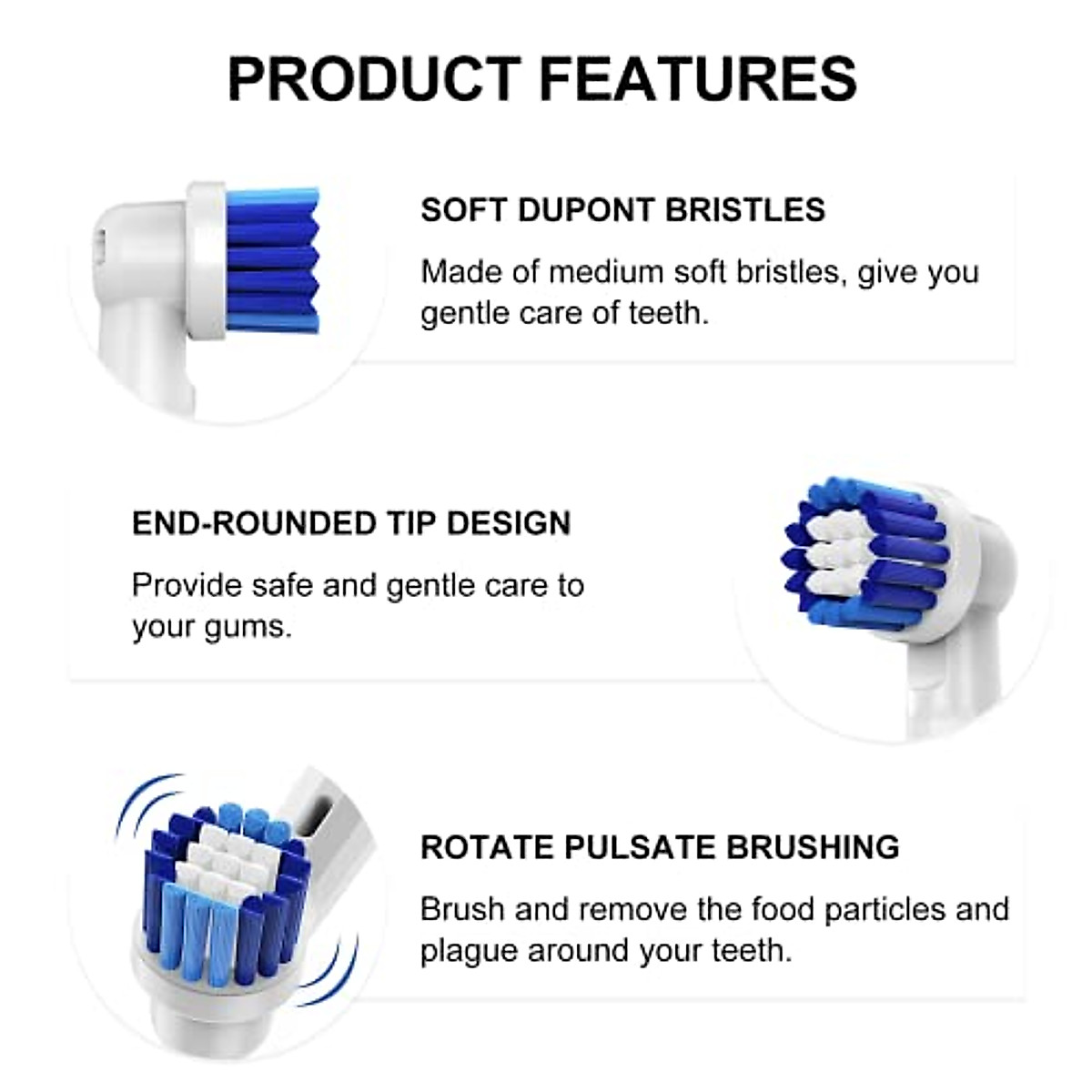 PRODUCT FEATURES

SOFT DUPONT BRISTLES

Made of medium soft bristles, give you gentle care of teeth.

END-ROUNDED TIP DESIGN

Provide safe and gentle care to your gums.

ROTATE PULSATE BRUSHING

Brush and remove the food particles and plague around your teeth.